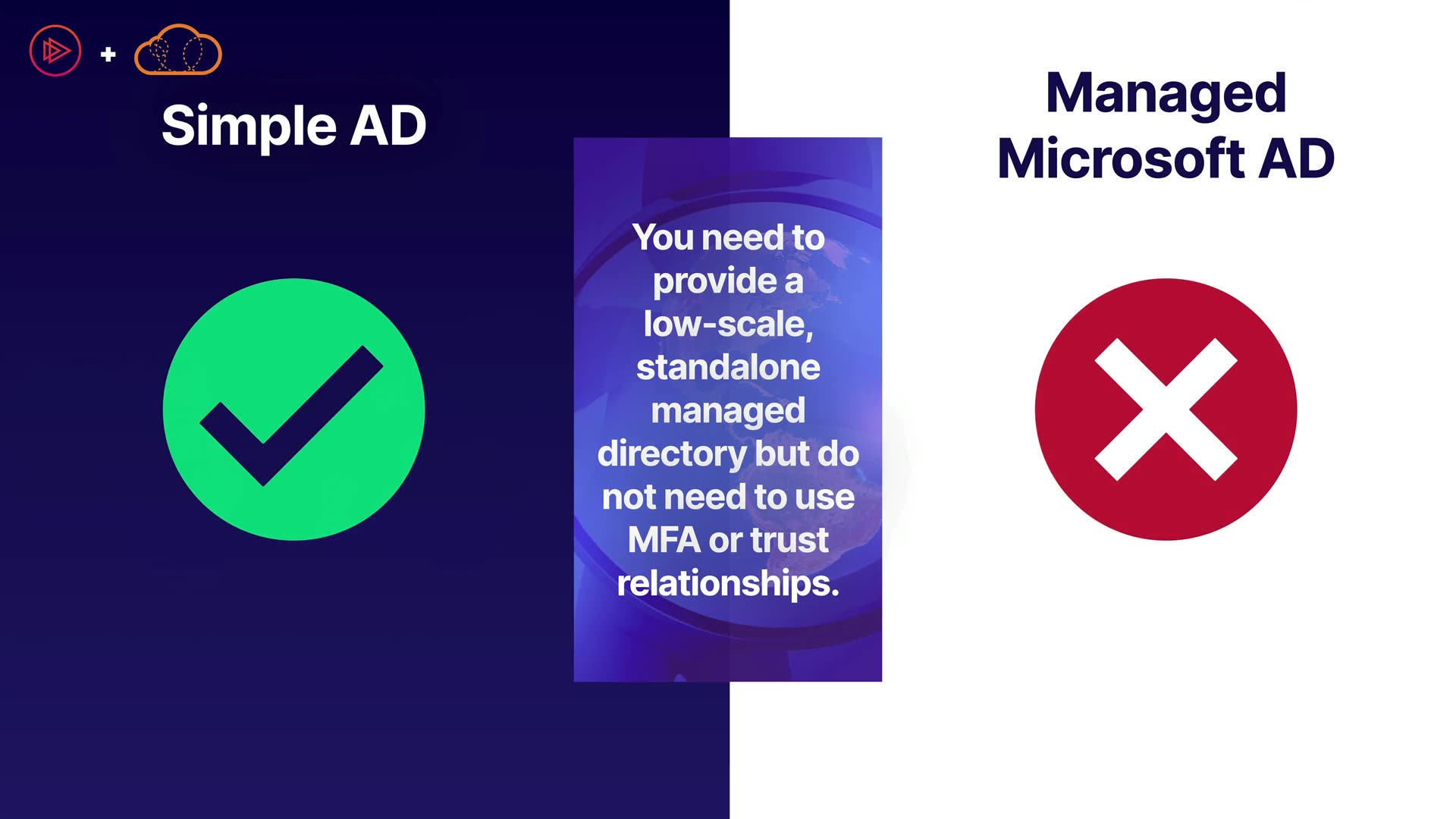 +

Simple AD

You need to provide a low-scale, standalone managed directory but do not need to use MFA or trust relationships.

Managed Microsoft AD